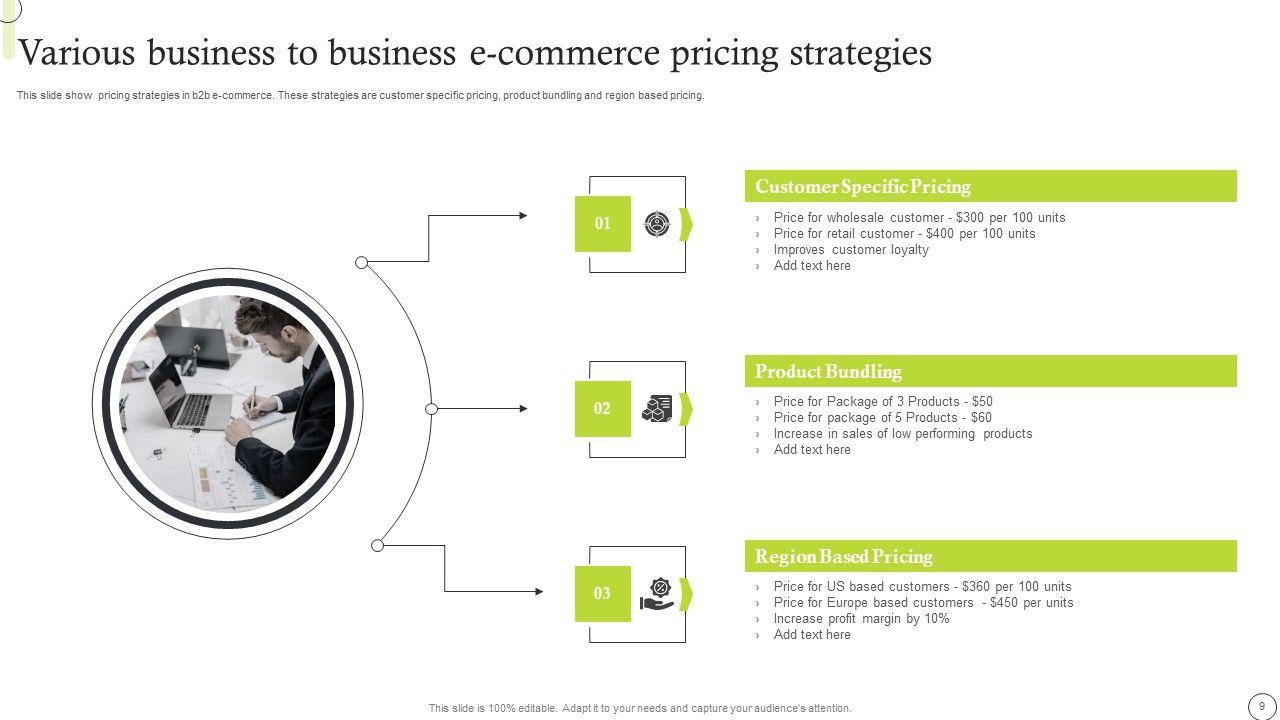 Various business to business e-commerce pricing strategies

This slide show pricing strategies in b2b e-commerce. These strategies are customer specific pricing, product bundling and region based pricing.

01

Customer Specific Pricing

› Price for wholesale customer - \$300 per 100 units
› Price for retail customer - \$400 per 100 units
› Improves customer loyalty
› Add text here

02

Product Bundling

› Price for Package of 3 Products - \$50
› Price for package of 5 Products - \$60
› Increase in sales of low performing products
› Add text here

03

Region Based Pricing

› Price for US based customers - \$360 per 100 units
› Price for Europe based customers - \$450 per units
› Increase profit margin by 10%
› Add text here

This slide is 100% editable. Adapt it to your needs and capture your audience's attention.

9